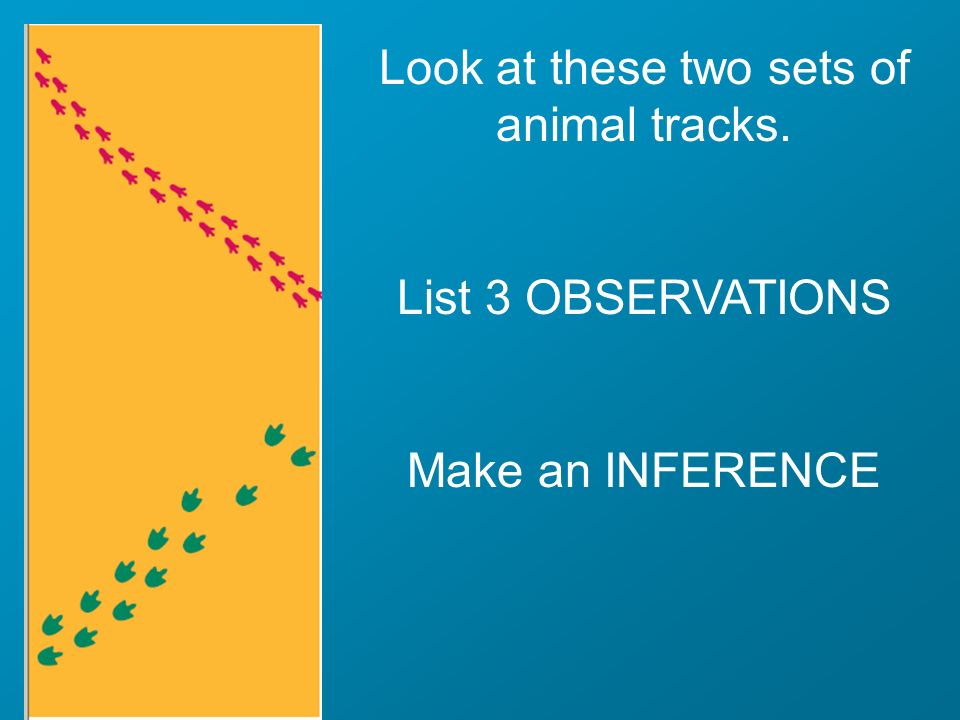 Look at these two sets of animal tracks.

List 3 OBSERVATIONS

Make an INFERENCE